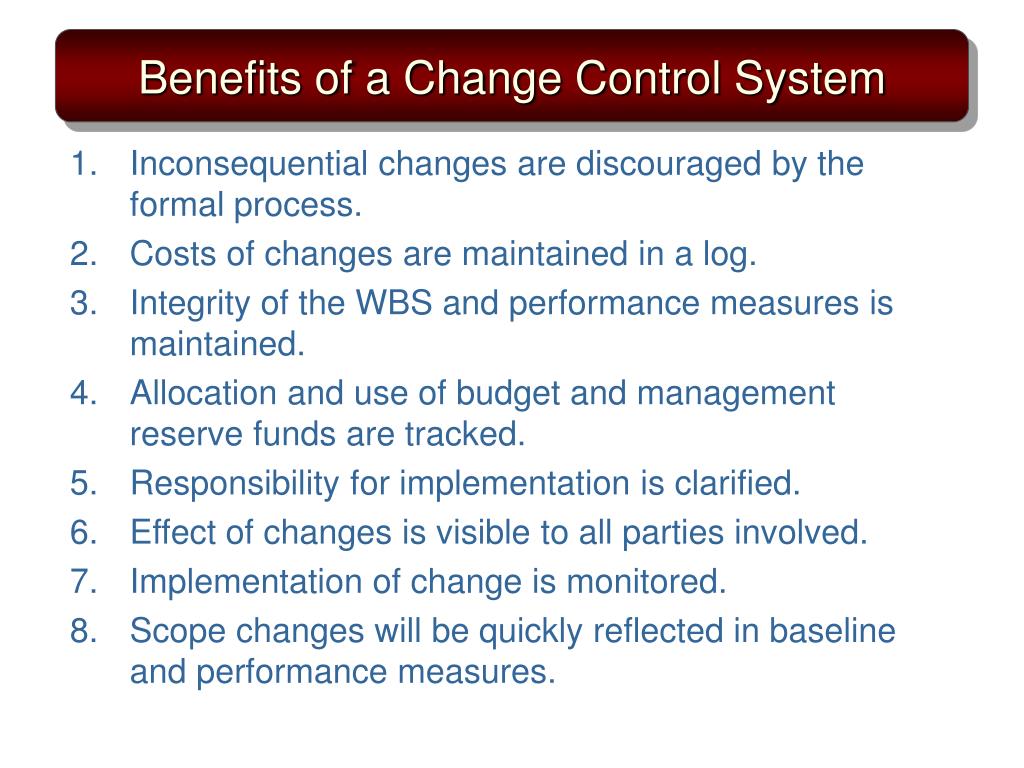 Benefits of a Change Control System

1. Inconsequential changes are discouraged by the formal process.
2. Costs of changes are maintained in a log.
3. Integrity of the WBS and performance measures is maintained.
4. Allocation and use of budget and management reserve funds are tracked.
5. Responsibility for implementation is clarified.
6. Effect of changes is visible to all parties involved.
7. Implementation of change is monitored.
8. Scope changes will be quickly reflected in baseline and performance measures.